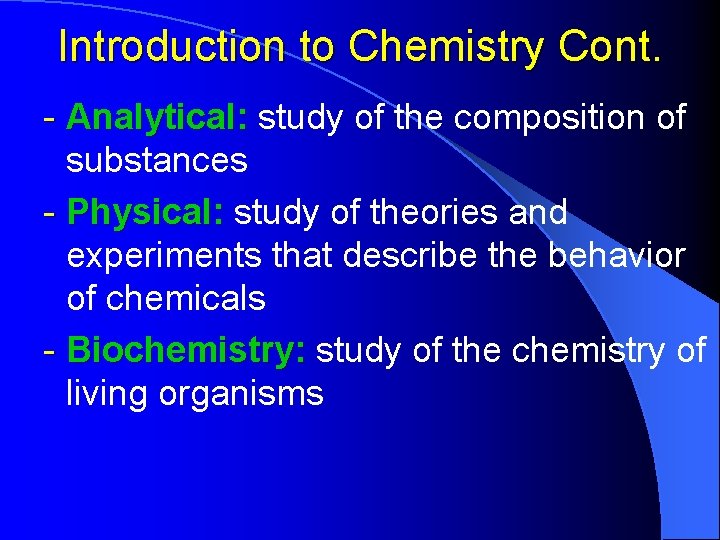 Introduction to Chemistry Cont.

- Analytical: study of the composition of substances

- Physical: study of theories and experiments that describe the behavior of chemicals

- Biochemistry: study of the chemistry of living organisms